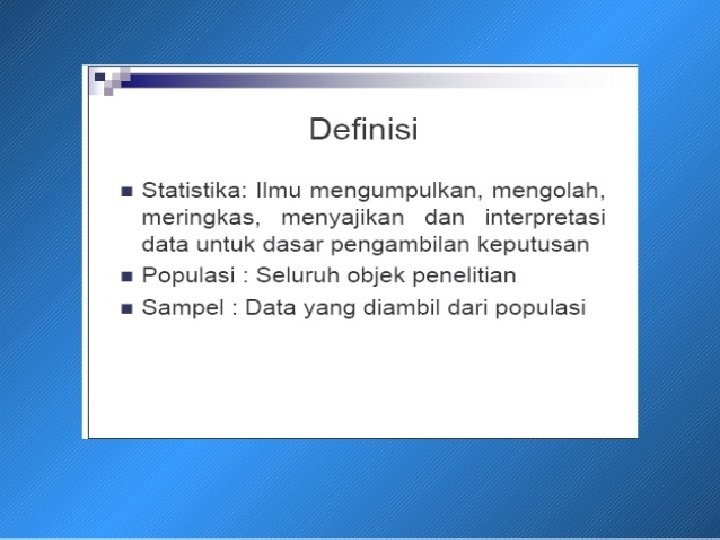 Definisi

- Statistika: Ilmu mengumpulkan, mengolah, meringkas, menyajikan dan interpretasi data untuk dasar pengambilan keputusan
- Populasi : Seluruh objek penelitian
- Sampel : Data yang diambil dari populasi